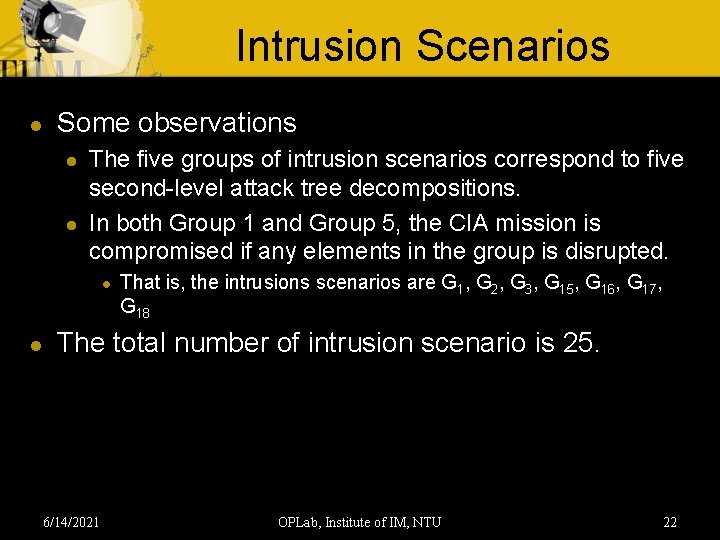 Intrusion Scenarios

- Some observations
  - The five groups of intrusion scenarios correspond to five second-level attack tree decompositions.
  - In both Group 1 and Group 5, the CIA mission is compromised if any elements in the group is disrupted.
    - That is, the intrusions scenarios are $G_1$, $G_2$, $G_3$, $G_{15}$, $G_{16}$, $G_{17}$, $G_{18}$
- The total number of intrusion scenario is 25.

6/14/2021 OPLab, Institute of IM, NTU 22